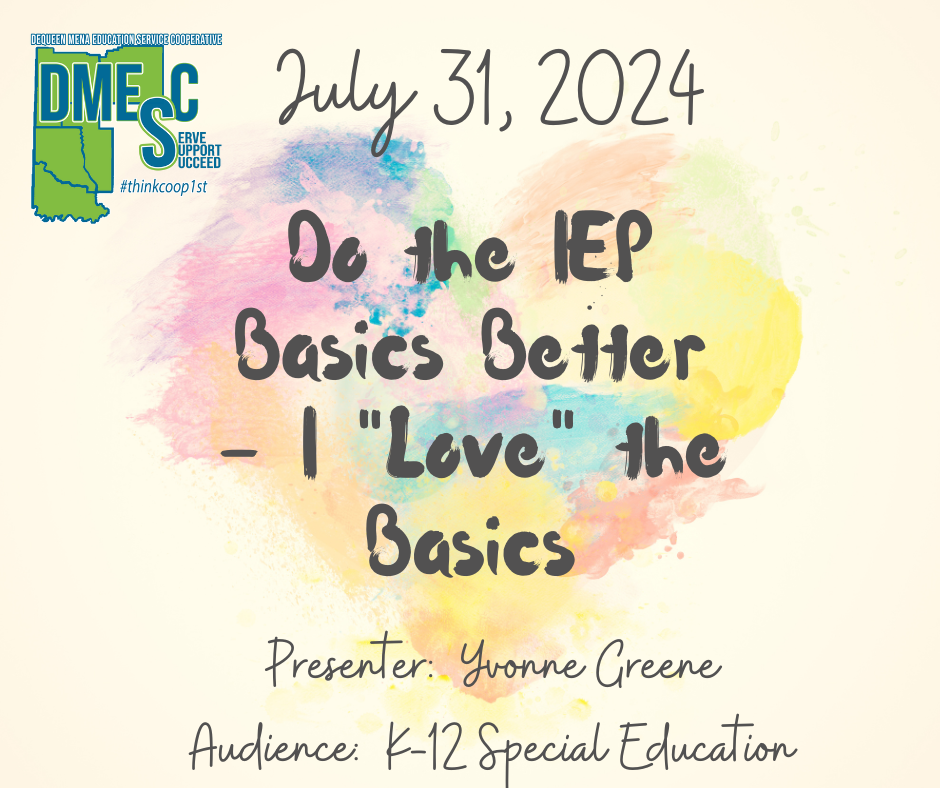 DEQUEEN MENA EDUCATION SERVICE COOPERATIVE
DMESC
SERVE
SUPPORT
SUCCEED
#thinkcoop1st

July 31, 2024

Do the IEP Basics Better - I "Love" the Basics

Presenter: Yvonne Greene
Audience: K-12 Special Education